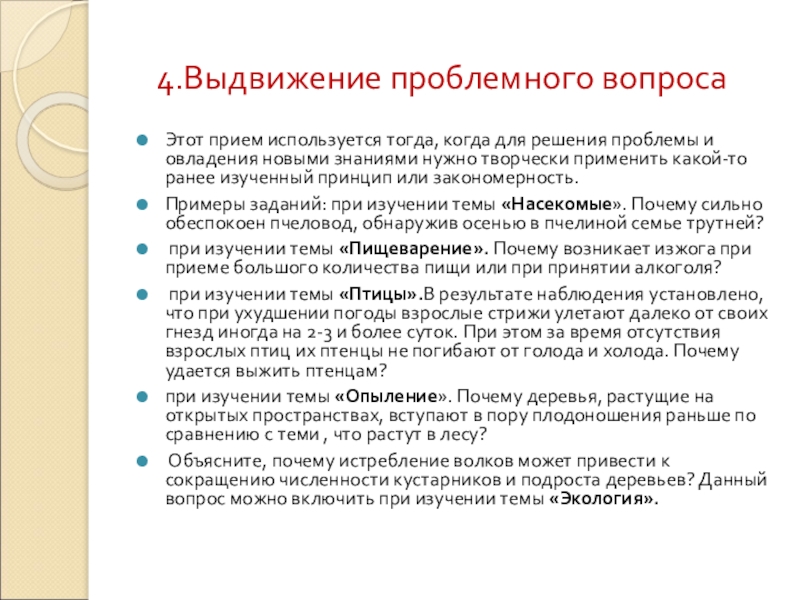 4.Выдвижение проблемного вопроса

Этот прием используется тогда, когда для решения проблемы и овладения новыми знаниями нужно творчески применить какой-то ранее изученный принцип или закономерность.

Примеры заданий: при изучении темы «Насекомые». Почему сильно обеспокоен пчеловод, обнаружив осенью в пчелиной семье трутней?

при изучении темы «Пищеварение». Почему возникает изжога при приеме большого количества пищи или при принятии алкоголя?

при изучении темы «Птицы».В результате наблюдения установлено, что при ухудшении погоды взрослые стрижи улетают далеко от своих гнезд иногда на 2-3 и более суток. При этом за время отсутствия взрослых птиц их птенцы не погибают от голода и холода. Почему удается выжить птенцам?

при изучении темы «Опыление». Почему деревья, растущие на открытых пространствах, вступают в пору плодоношения раньше по сравнению с теми , что растут в лесу?

Объясните, почему истребление волков может привести к сокращению численности кустарников и подроста деревьев? Данный вопрос можно включить при изучении темы «Экология».